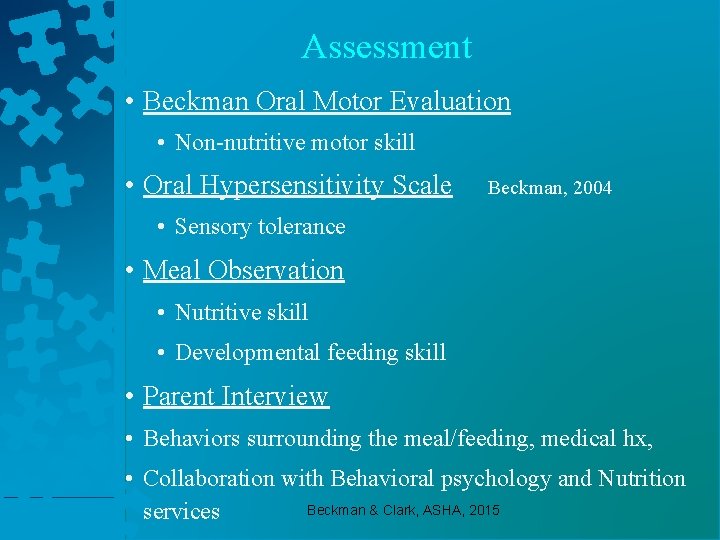 Assessment

• Beckman Oral Motor Evaluation
  • Non-nutritive motor skill
• Oral Hypersensitivity Scale Beckman, 2004
  • Sensory tolerance
• Meal Observation
  • Nutritive skill
  • Developmental feeding skill
• Parent Interview
• Behaviors surrounding the meal/feeding, medical hx,
• Collaboration with Behavioral psychology and Nutrition services

Beckman & Clark, ASHA, 2015